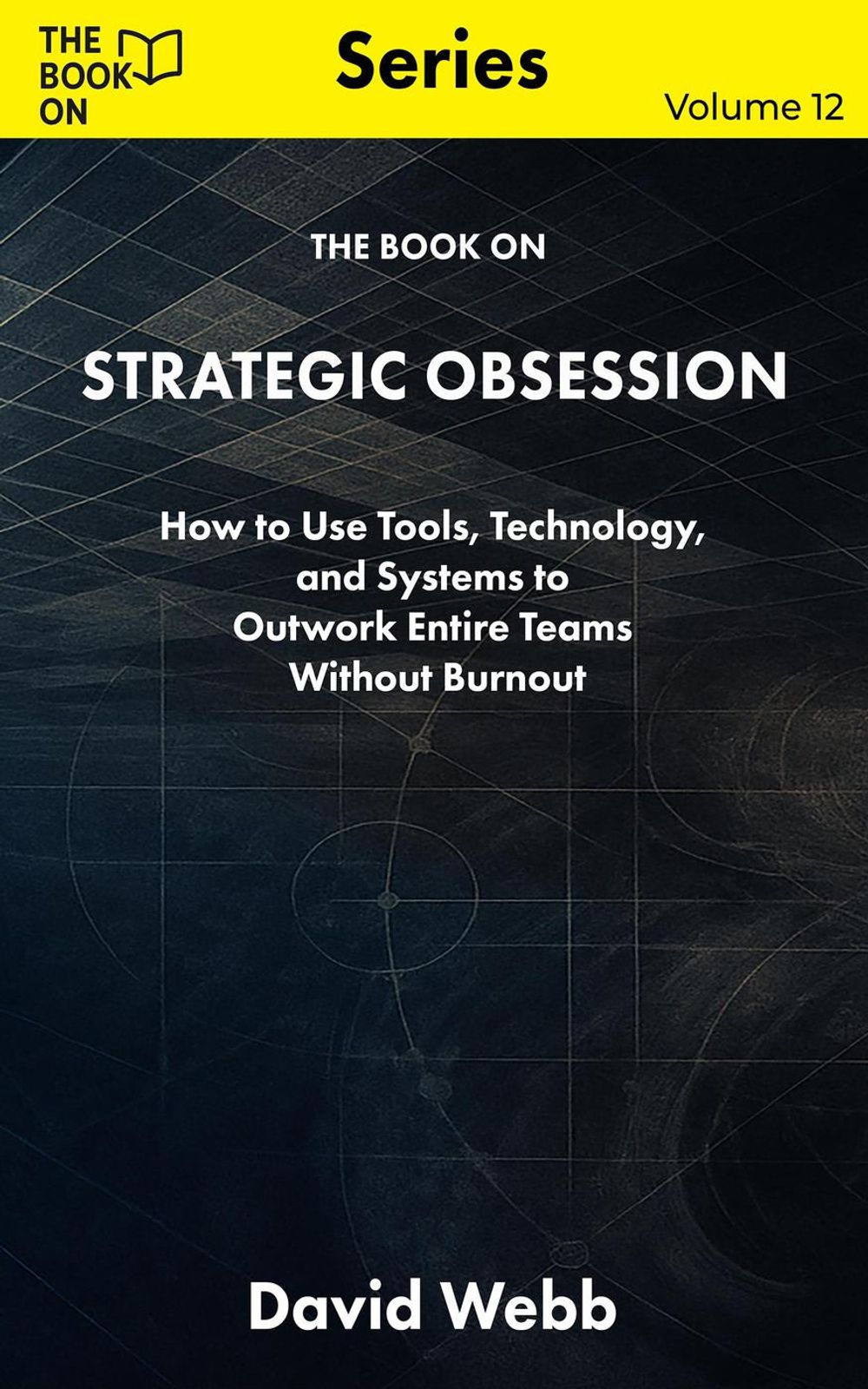 THE BOOK ON

Series

Volume 12

THE BOOK ON

STRATEGIC OBSESSION

How to Use Tools, Technology, and Systems to Outwork Entire Teams Without Burnout

David Webb